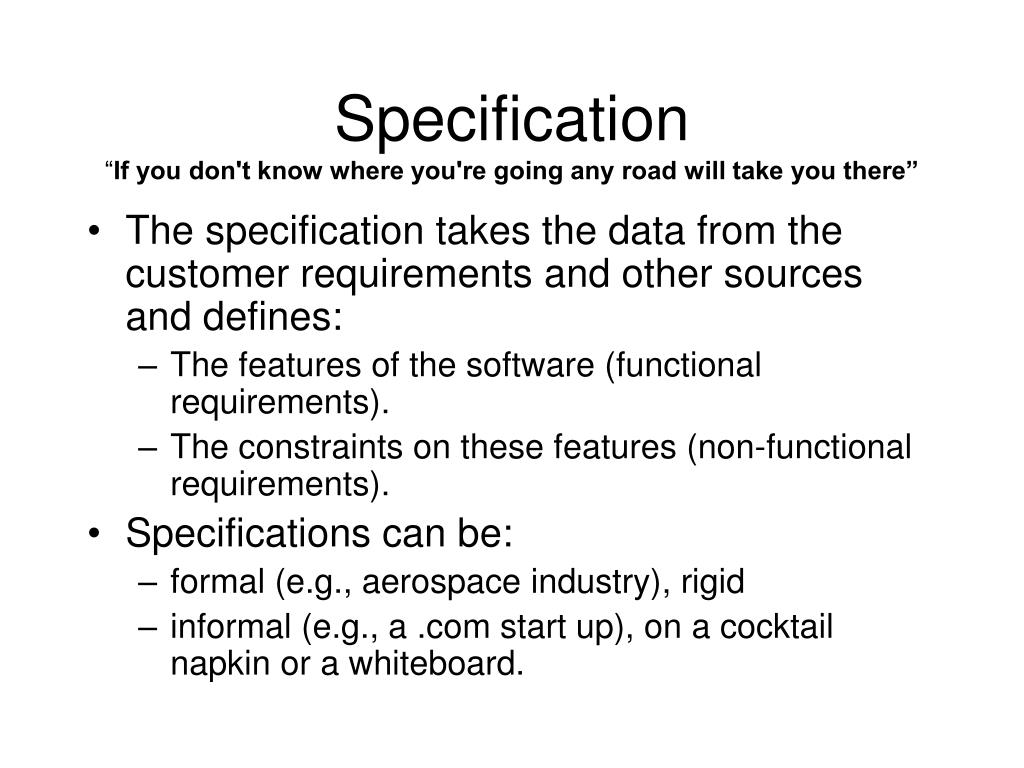 Specification
“If you don't know where you're going any road will take you there”

• The specification takes the data from the customer requirements and other sources and defines:
– The features of the software (functional requirements).
– The constraints on these features (non-functional requirements).
• Specifications can be:
– formal (e.g., aerospace industry), rigid
– informal (e.g., a .com start up), on a cocktail napkin or a whiteboard.